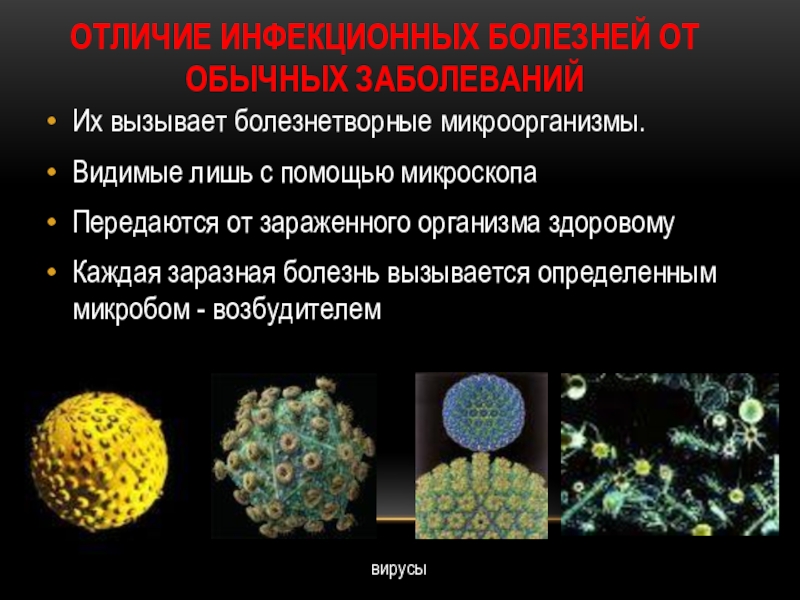 ОТЛИЧИЕ ИНФЕКЦИОННЫХ БОЛЕЗНЕЙ ОТ ОБЫЧНЫХ ЗАБОЛЕВАНИЙ

• Их вызывает болезнетворные микроорганизмы.

• Видимые лишь с помощью микроскопа

• Передаются от зараженного организма здоровому

• Каждая заразная болезнь вызывается определенным микробом - возбудителем

вирусы